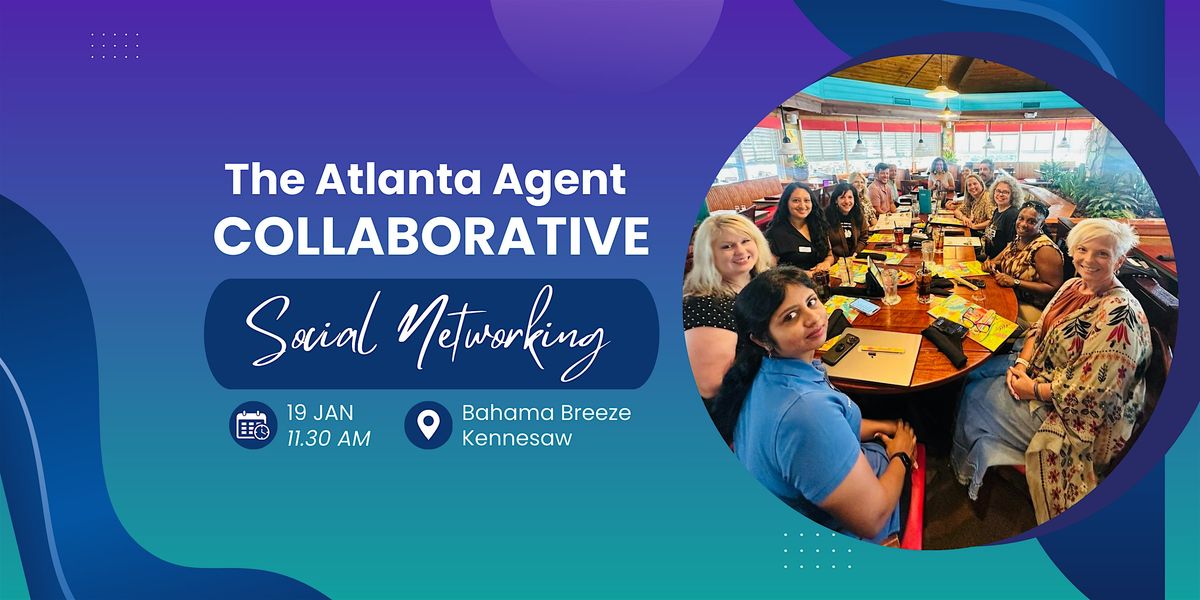 The Atlanta Agent
COLLABORATIVE

Social Networking

19 JAN
11.30 AM

Bahama Breeze
Kennesaw